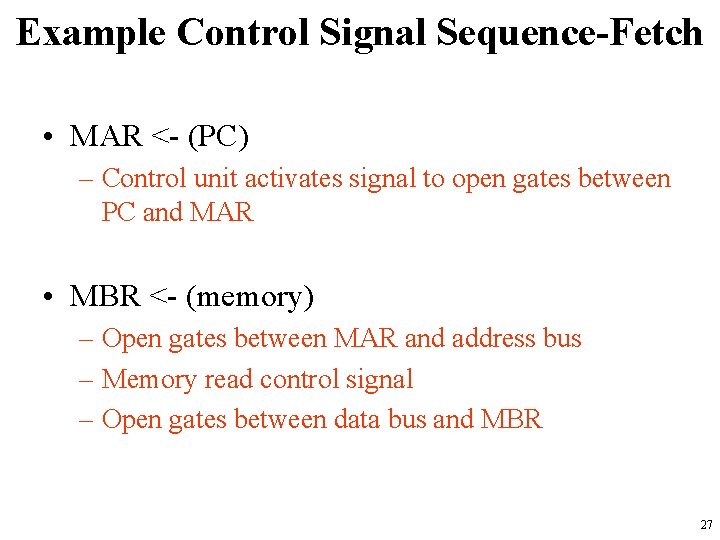 Example Control Signal Sequence-Fetch

• MAR <- (PC)
– Control unit activates signal to open gates between PC and MAR

• MBR <- (memory)
– Open gates between MAR and address bus
– Memory read control signal
– Open gates between data bus and MBR

27